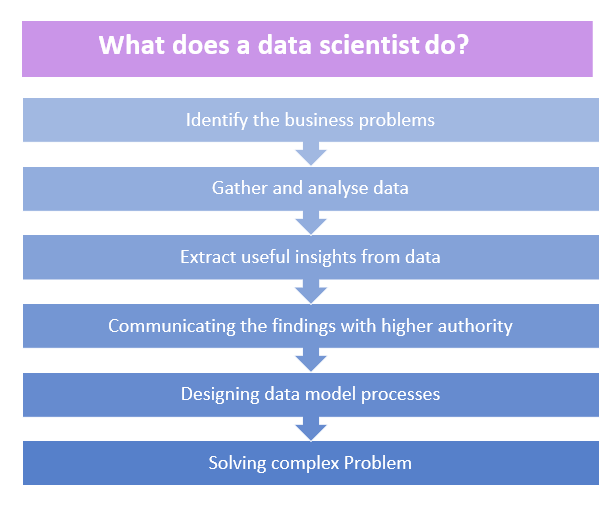 What does a data scientist do?

Identify the business problems

Gather and analyse data

Extract useful insights from data

Communicating the findings with higher authority

Designing data model processes

Solving complex Problem